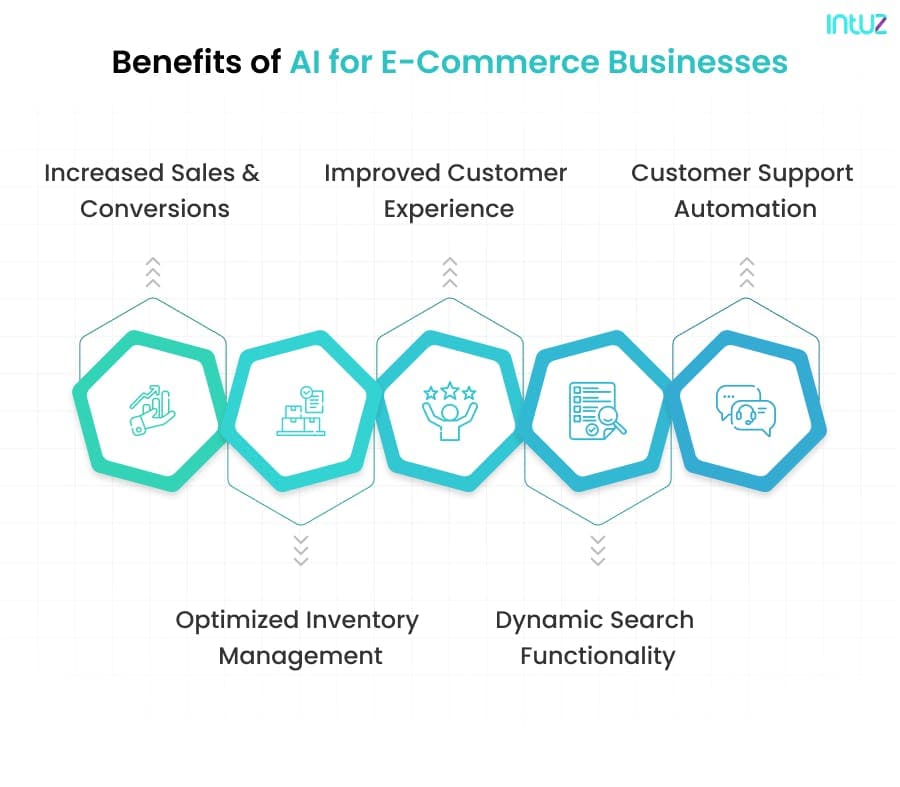 intuz

Benefits of AI for E-Commerce Businesses

Increased Sales & Conversions

Improved Customer Experience

Customer Support Automation

Optimized Inventory Management

Dynamic Search Functionality